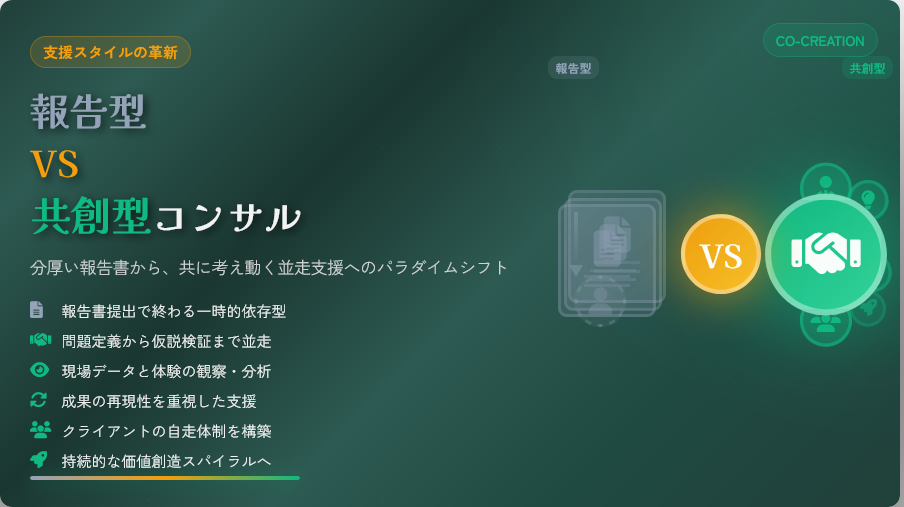 支援スタイルの革新

報告型
VS
共創型コンサル

分厚い報告書から、共に考え動く並走支援へのパラダイムシフト

報告書提出で終わる一時的依存型
問題定義から仮説検証まで並走
現場データと体験の観察・分析
成果の再現性を重視した支援
クライアントの自走体制を構築
持続的な価値創造スパイラルへ

報告型

CO-CREATION
共創型

VS